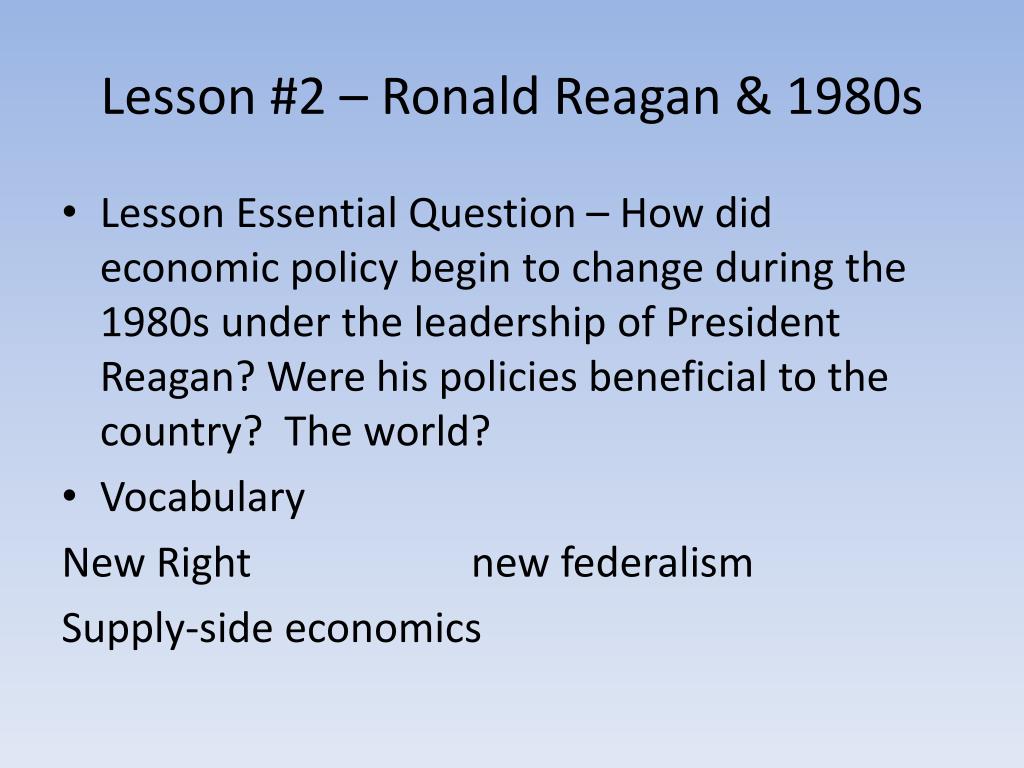 Lesson #2 – Ronald Reagan & 1980s

• Lesson Essential Question – How did economic policy begin to change during the 1980s under the leadership of President Reagan? Were his policies beneficial to the country? The world?
• Vocabulary

New Right new federalism
Supply-side economics